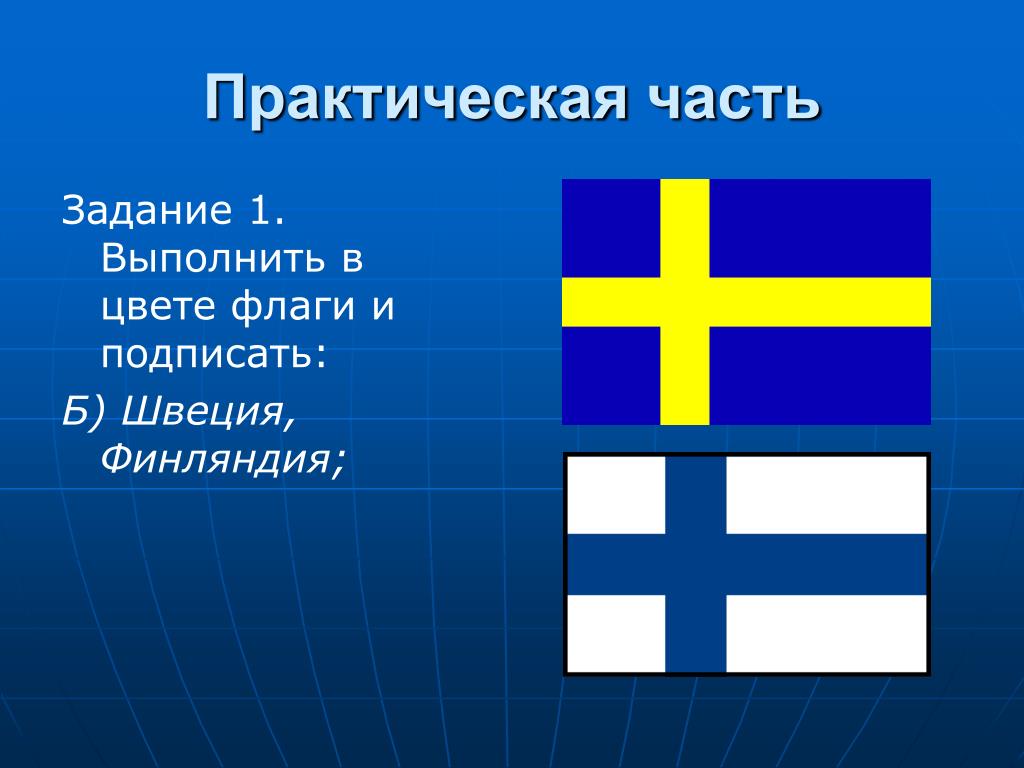 Практическая часть

Задание 1. Выполнить в цвете флаги и подписать:

Б) Швеция, Финляндия;